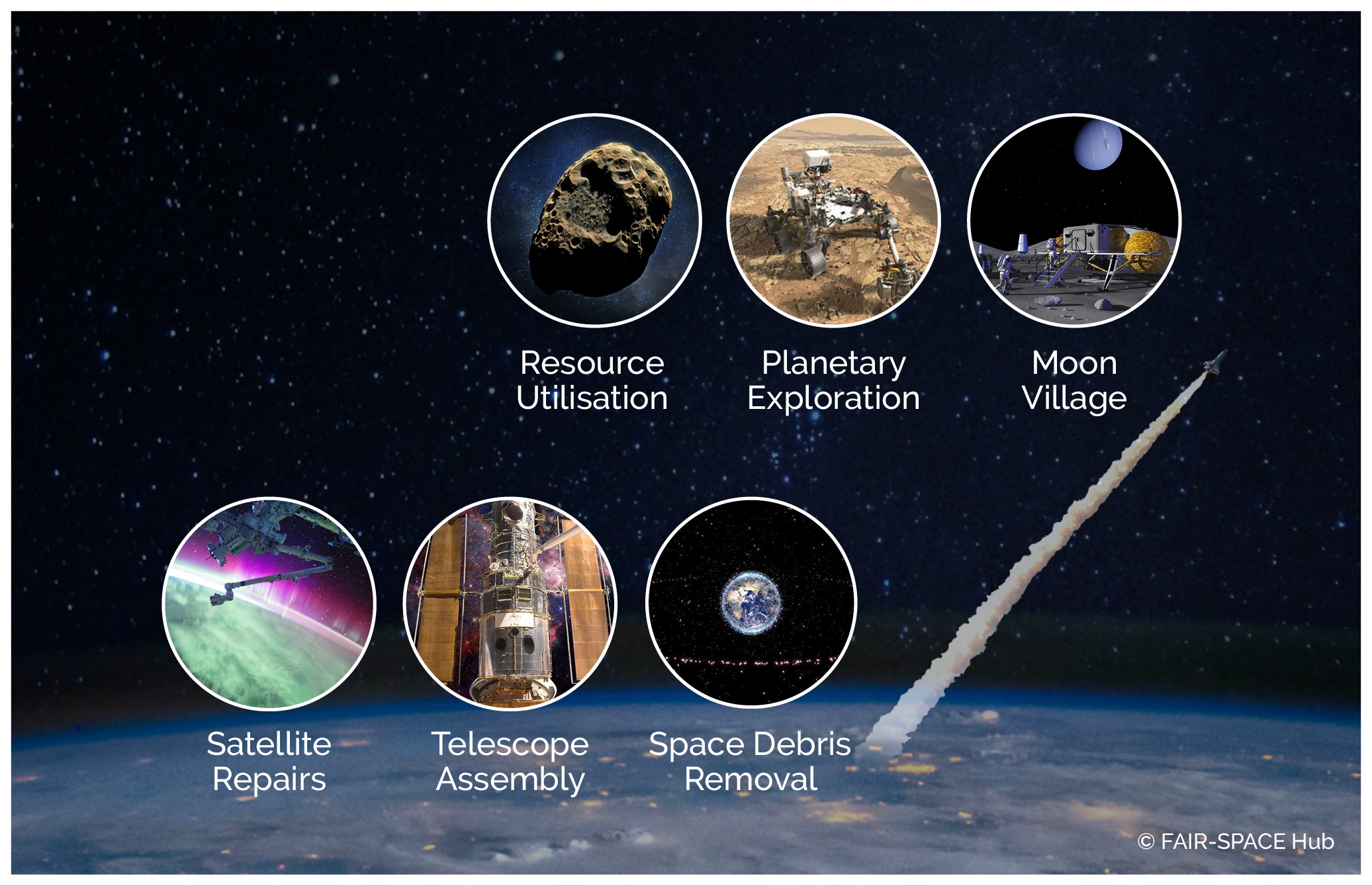 Resource Utilisation

Planetary Exploration

Moon Village

Satellite Repairs

Telescope Assembly

Space Debris Removal

© FAIR-SPACE Hub